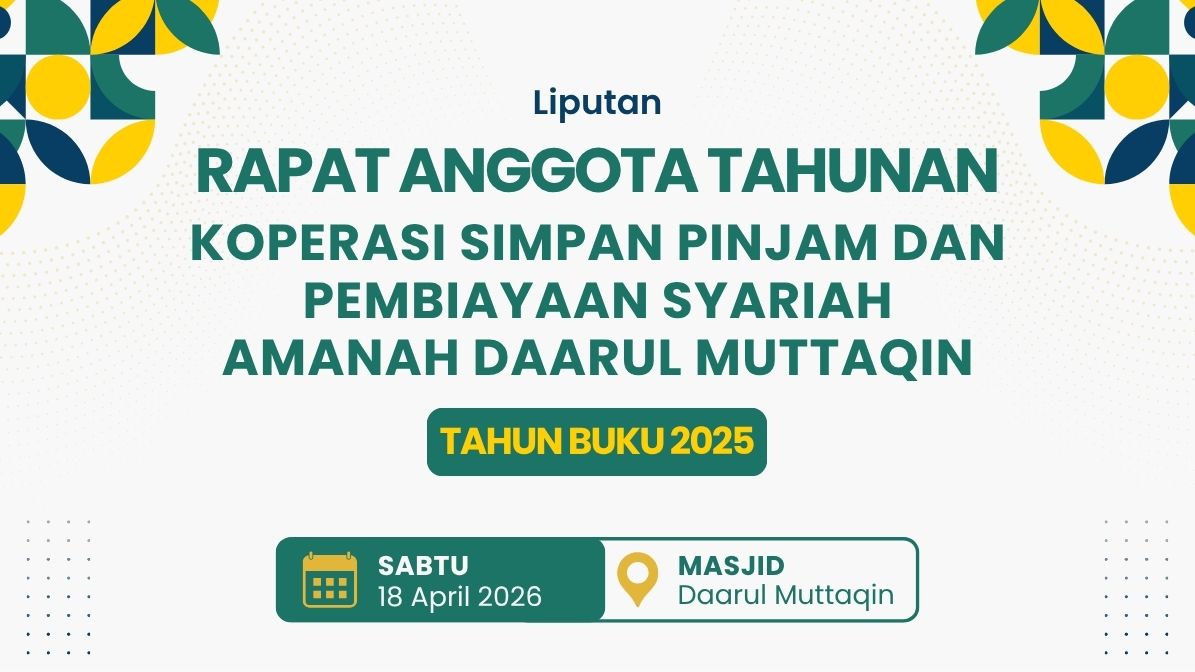 Liputan

RAPAT ANGGOTA TAHUNAN
KOPERASI SIMPAN PINJAM DAN PEMBIAYAAN SYARIAH AMANAH DAARUL MUTTAQIN

TAHUN BUKU 2025

SABTU
18 April 2026

MASJID
Daarul Muttaqin